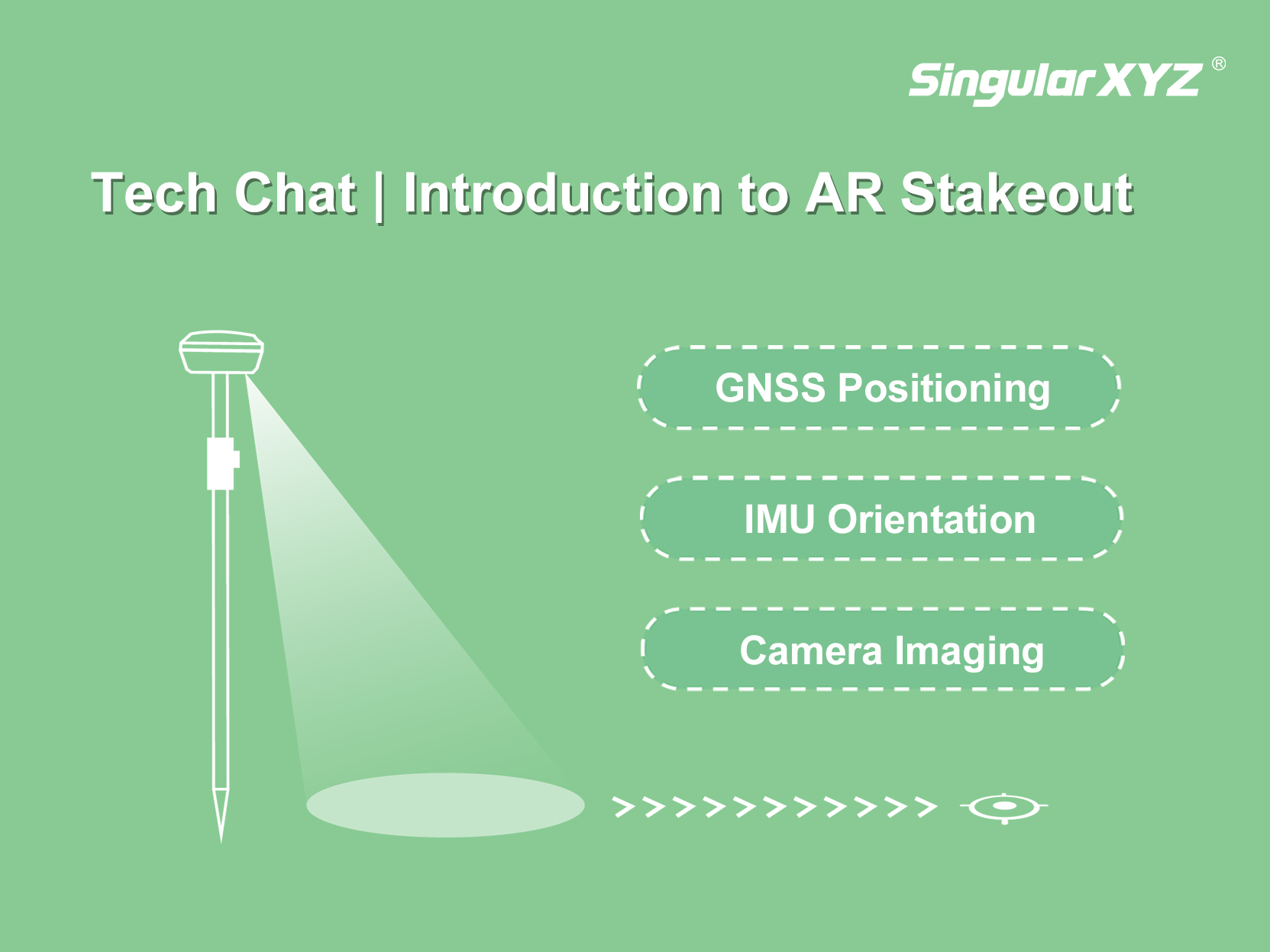 SingularXYZ®

Tech Chat | Introduction to AR Stakeout

GNSS Positioning

IMU Orientation

Camera Imaging

>>>>>>>>>>>